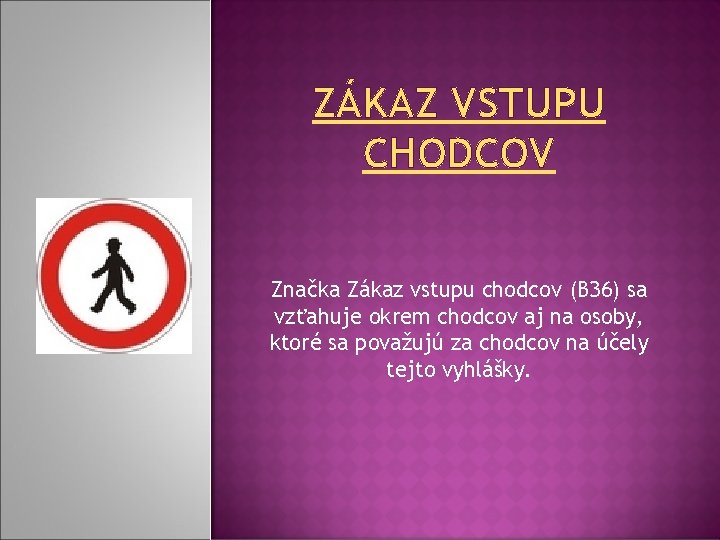 ZÁKAZ VSTUPU CHODCOV

Značka Zákaz vstupu chodcov (B36) sa vzťahuje okrem chodcov aj na osoby, ktoré sa považujú za chodcov na účely tejto vyhlášky.